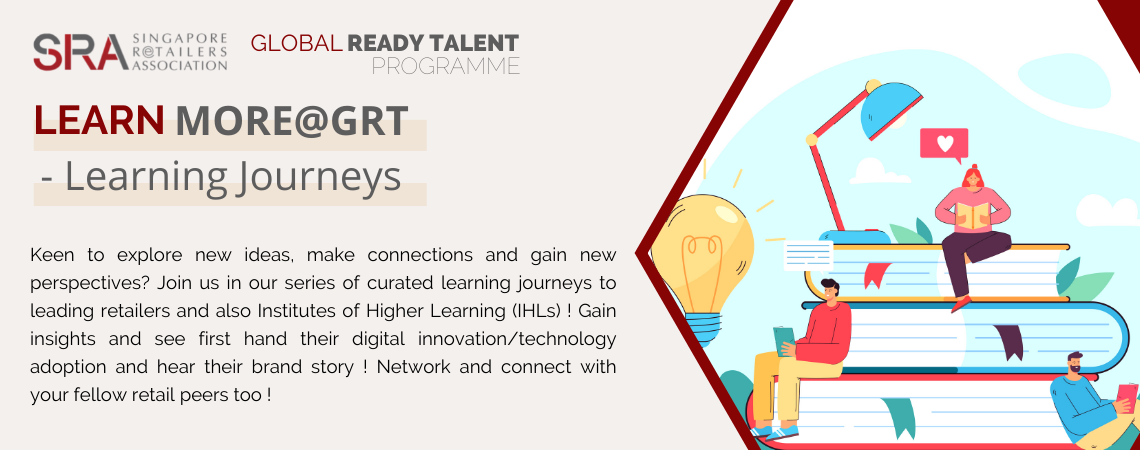 SRA SINGAPORE RETAILERS ASSOCIATION

GLOBAL READY TALENT PROGRAMME

LEARN MORE@GRT

- Learning Journeys

Keen to explore new ideas, make connections and gain new perspectives? Join us in our series of curated learning journeys to leading retailers and also Institutes of Higher Learning (IHLs) ! Gain insights and see first hand their digital innovation/technology adoption and hear their brand story ! Network and connect with your fellow retail peers too !